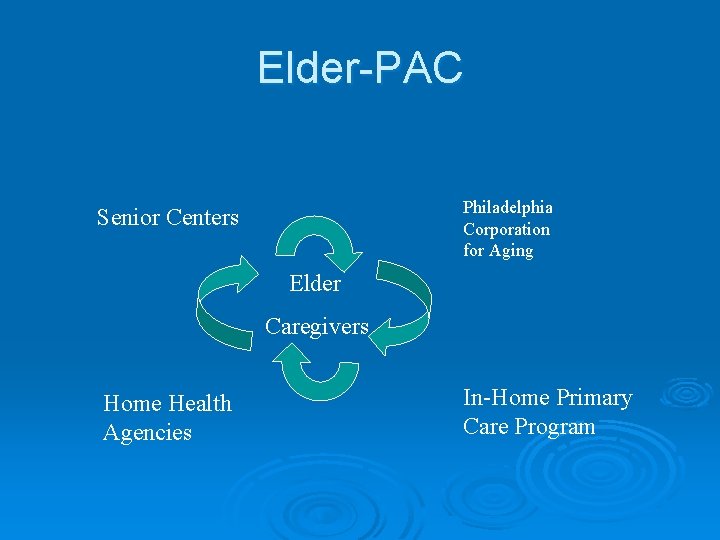 Elder-PAC

Senior Centers

Philadelphia Corporation for Aging

Elder

Caregivers

Home Health Agencies

In-Home Primary Care Program